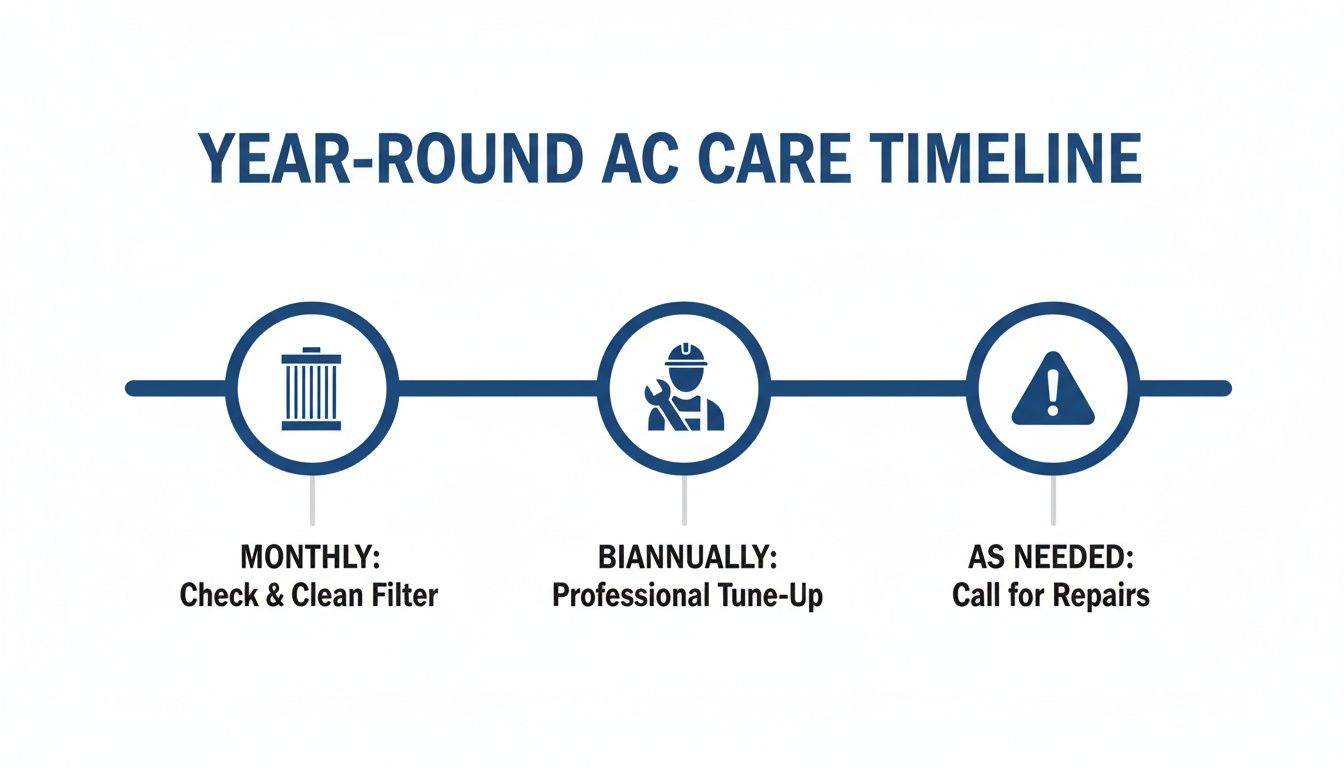 YEAR-ROUND AC CARE TIMELINE

MONTHLY:
Check & Clean Filter

BIANNUALLY:
Professional Tune-Up

AS NEEDED:
Call for Repairs